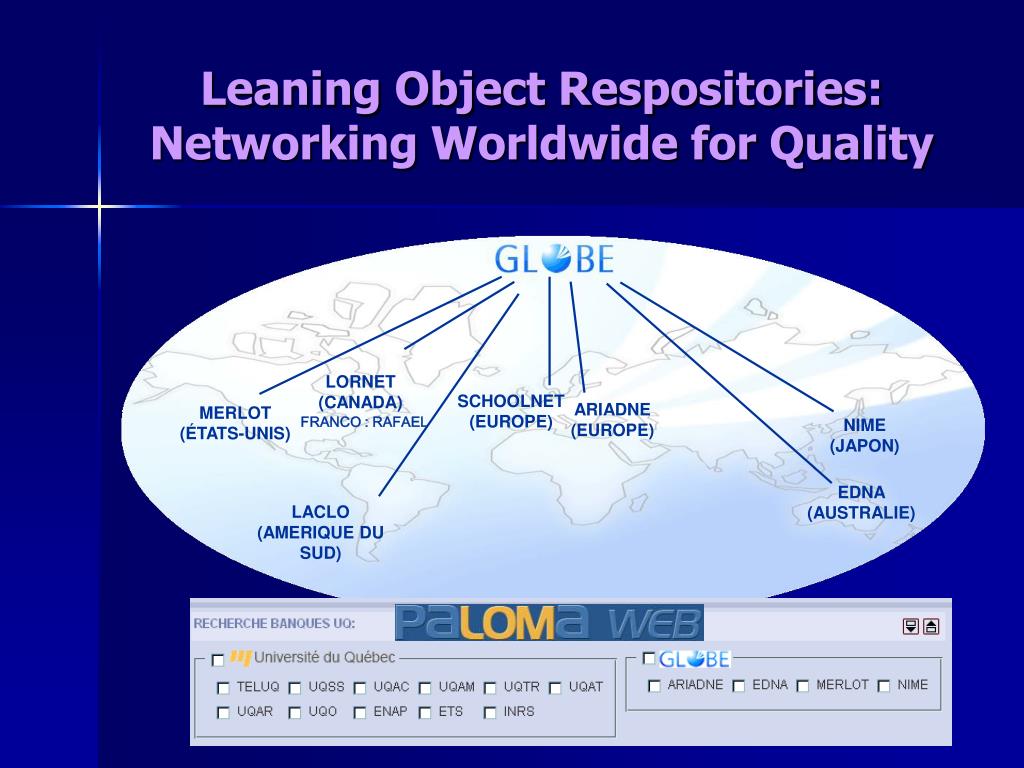 Leaning Object Respositories: Networking Worldwide for Quality

GLOBE

MERLOT
(ÉTATS-UNIS)

LORNET
(CANADA)
FRANCO : RAFAEL

SCHOOLNET
(EUROPE)

ARIADNE
(EUROPE)

NIME
(JAPON)

EDNA
(AUSTRALIE)

LACLO
(AMERIQUE DU SUD)

RECHERCHE BANQUES UQ:

PaLOMa WEB

Université du Québec

TELUQ UQSS UQAC UQAM UQTR UQAT
UQAR UQO ENAP ETS INRS

GLOBE

ARIADNE EDNA MERLOT NIME